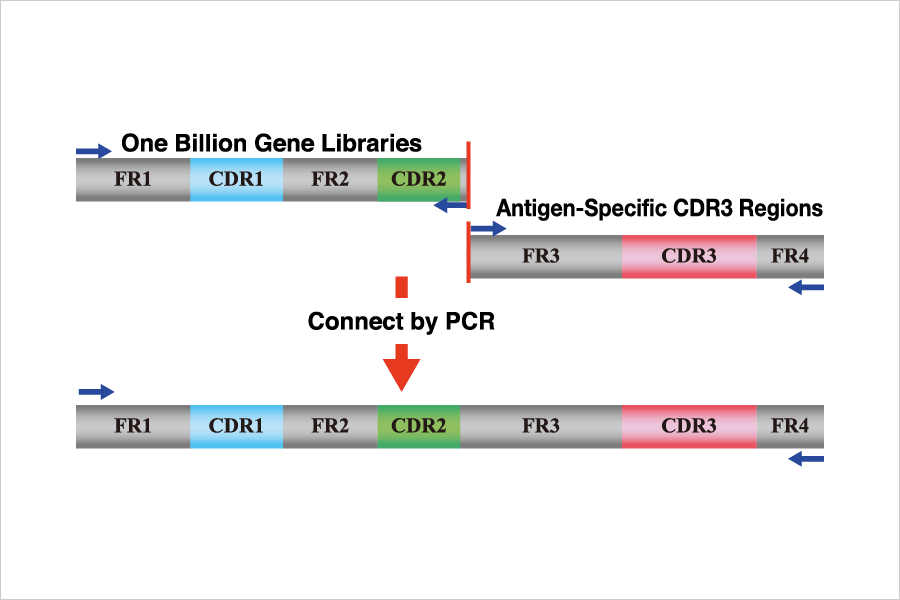 One Billion Gene Libraries

FR1 CDR1 FR2 CDR2

Antigen-Specific CDR3 Regions

FR3 CDR3 FR4

Connect by PCR

FR1 CDR1 FR2 CDR2 FR3 CDR3 FR4